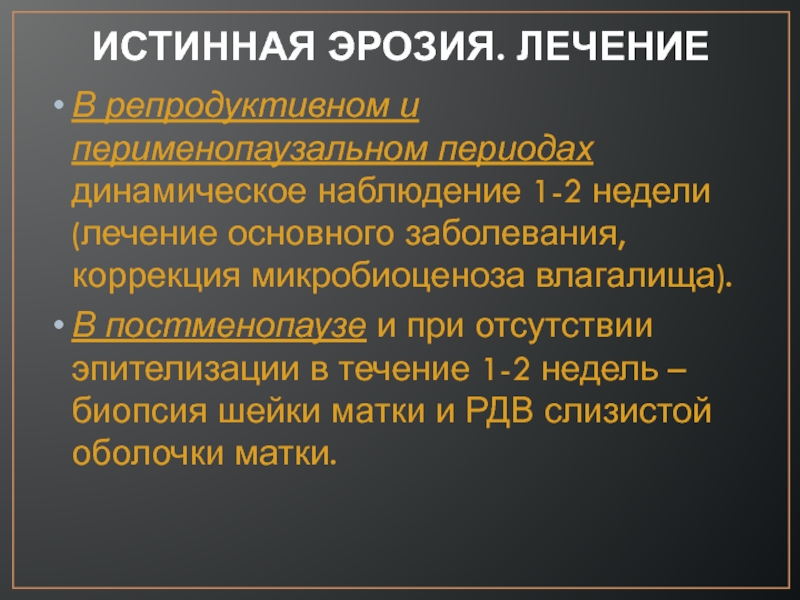 ИСТИННАЯ ЭРОЗИЯ. ЛЕЧЕНИЕ

• В репродуктивном и перименопаузальном периодах динамическое наблюдение 1-2 недели (лечение основного заболевания, коррекция микробиоценоза влагалища).

• В постменопаузе и при отсутствии эпителизации в течение 1-2 недель – биопсия шейки матки и РДВ слизистой оболочки матки.